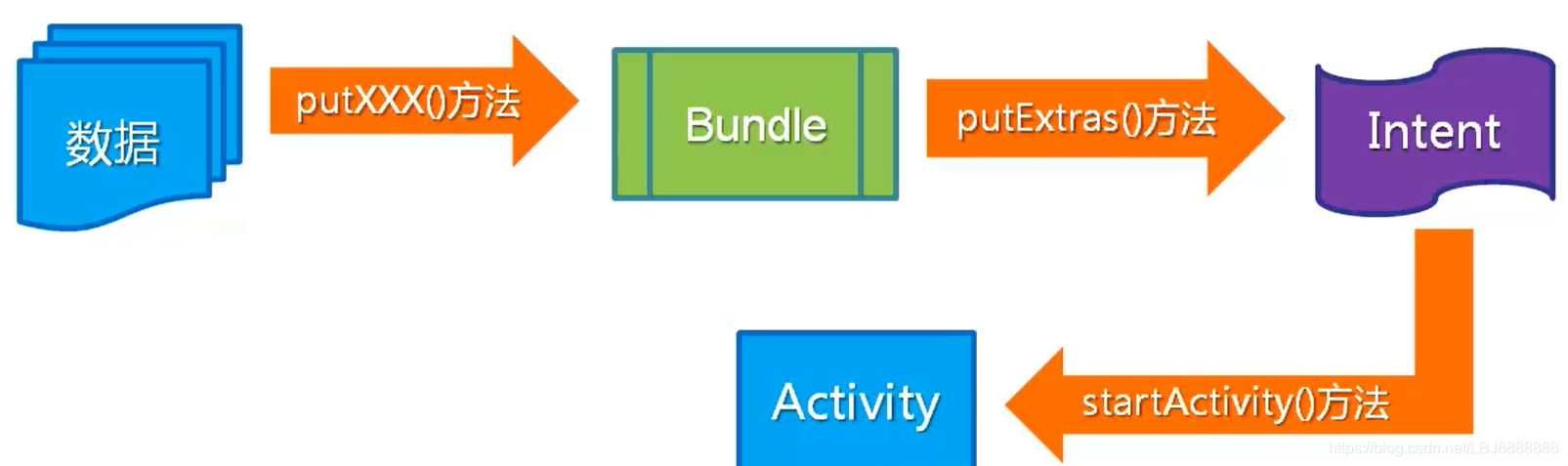 数据

putXXX()方法

Bundle

putExtras()方法

Intent

startActivity()方法

Activity

https://blog.csdn.net/LBJ8888888